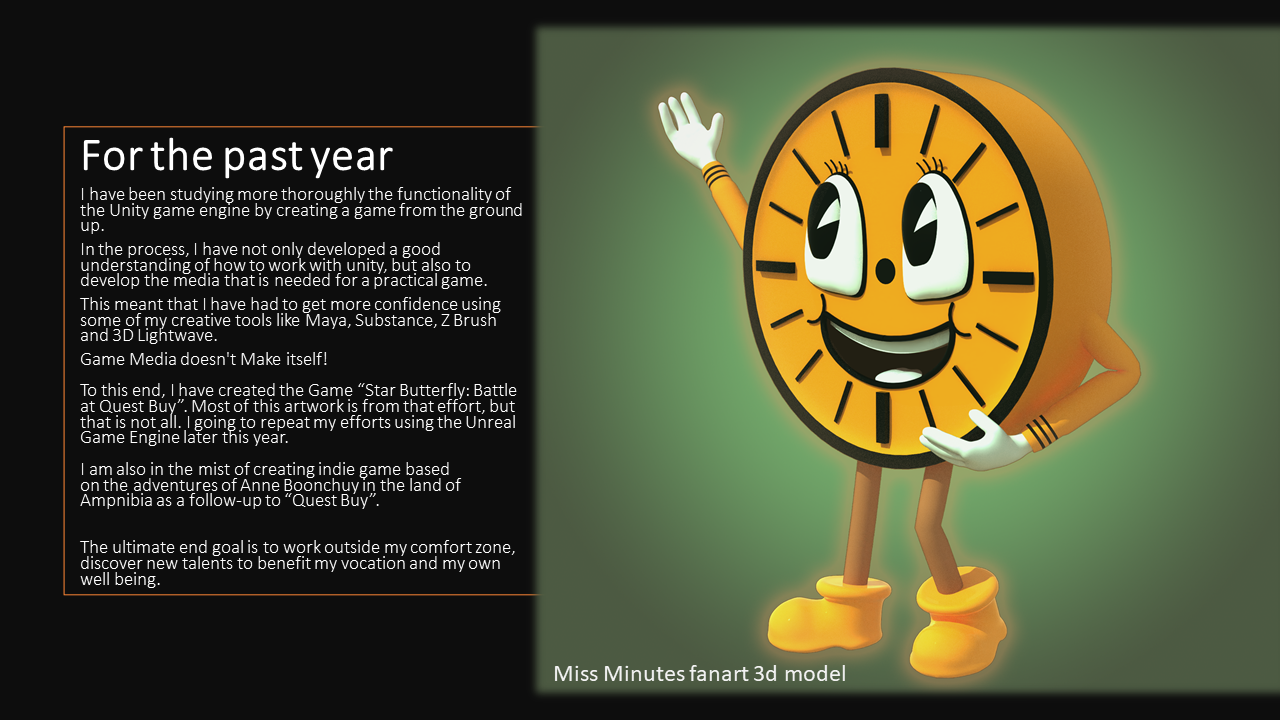 For the past year

I have been studying more thoroughly the functionality of the Unity game engine by creating a game from the ground up.

In the process, I have not only developed a good understanding of how to work with unity, but also to develop the media that is needed for a practical game.

This meant that I have had to get more confidence using some of my creative tools like Maya, Substance, Z Brush and 3D Lightwave.

Game Media doesn't Make itself!

To this end, I have created the Game “Star Butterfly: Battle at Quest Buy”. Most of this artwork is from that effort, but that is not all. I going to repeat my efforts using the Unreal Game Engine later this year.

I am also in the mist of creating indie game based on the adventures of Anne Boonchuy in the land of Ampnibia as a follow-up to “Quest Buy”.

The ultimate end goal is to work outside my comfort zone, discover new talents to benefit my vocation and my own well being.

Miss Minutes fanart 3d model